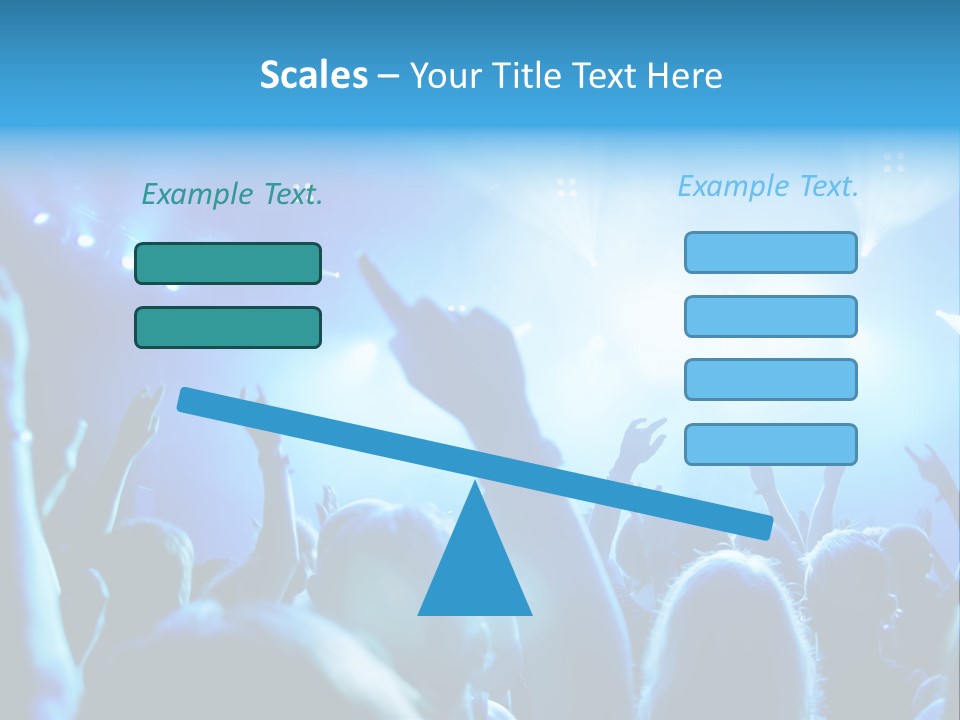 Scales – Your Title Text Here

Example Text.

Example Text.